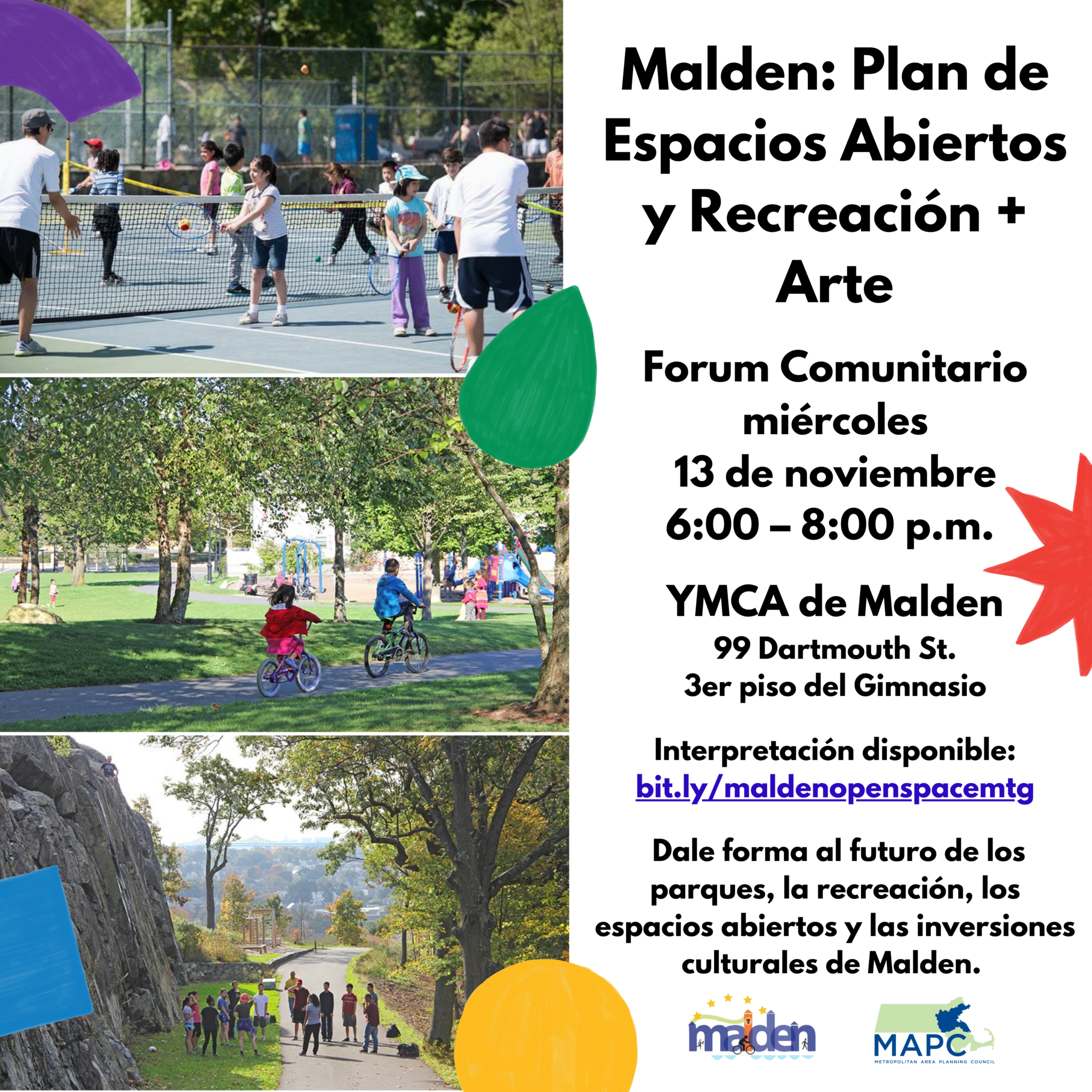 Malden: Plan de Espacios Abiertos y Recreación + Arte

Forum Comunitario
miércoles
13 de noviembre
6:00 – 8:00 p.m.

YMCA de Malden
99 Dartmouth St.
3er piso del Gimnasio

Interpretación disponible:
bit.ly/maldenopenspacemtg

Dale forma al futuro de los parques, la recreación, los espacios abiertos y las inversiones culturales de Malden.

malden

MAPC
METROPOLITAN AREA PLANNING COUNCIL